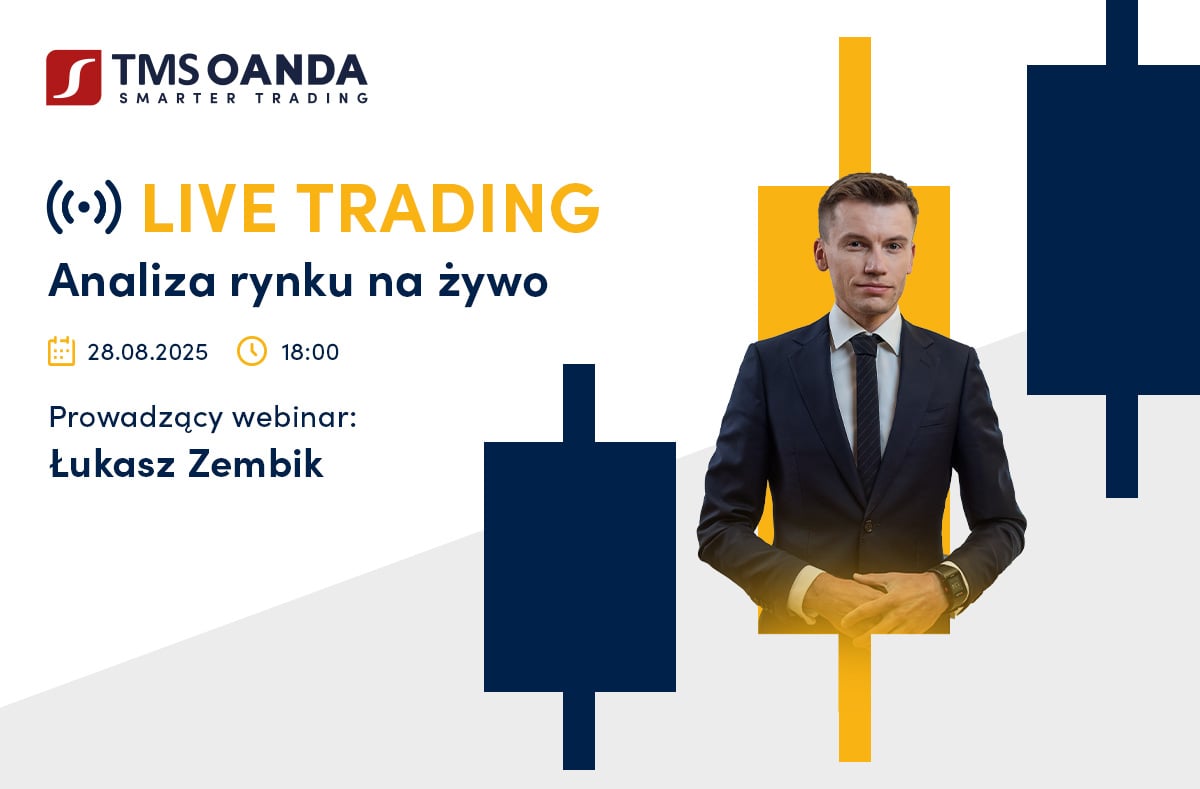 TMS OANDA
SMARTER TRADING

LIVE TRADING
Analiza rynku na żywo

28.08.2025 18:00

Prowadzący webinar:
Łukasz Zembik